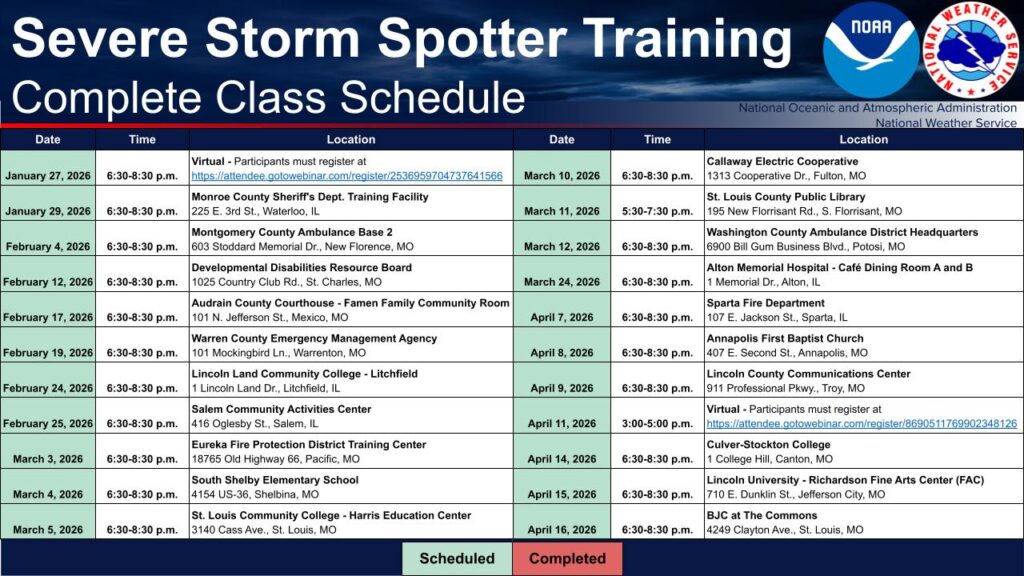 Severe Storm Spotter Training
Complete Class Schedule

NOAA
NATIONAL WEATHER SERVICE
National Oceanic and Atmospheric Administration
National Weather Service

| Date | Time | Location |
|---|---|---|
| January 27, 2026 | 6:30-8:30 p.m. | Virtual - Participants must register at https://attendee.gotowebinar.com/register/2536959704737641566 |
| January 29, 2026 | 6:30-8:30 p.m. | Monroe County Sheriff's Dept. Training Facility 225 E. 3rd St., Waterloo, IL |
| February 4, 2026 | 6:30-8:30 p.m. | Montgomery County Ambulance Base 2 603 Stoddard Memorial Dr., New Florence, MO |
| February 12, 2026 | 6:30-8:30 p.m. | Developmental Disabilities Resource Board 1025 Country Club Rd., St. Charles, MO |
| February 17, 2026 | 6:30-8:30 p.m. | Audrain County Courthouse - Famen Family Community Room 101 N. Jefferson St., Mexico, MO |
| February 19, 2026 | 6:30-8:30 p.m. | Warren County Emergency Management Agency 101 Mockingbird Ln., Warrenton, MO |
| February 24, 2026 | 6:30-8:30 p.m. | Lincoln Land Community College - Litchfield 1 Lincoln Land Dr., Litchfield, IL |
| February 25, 2026 | 6:30-8:30 p.m. | Salem Community Activities Center 416 Oglesby St., Salem, IL |
| March 3, 2026 | 6:30-8:30 p.m. | Eureka Fire Protection District Training Center 18765 Old Highway 66, Pacific, MO |
| March 4, 2026 | 6:30-8:30 p.m. | South Shelby Elementary School 4154 US-36, Shelbina, MO |
| March 5, 2026 | 6:30-8:30 p.m. | St. Louis Community College - Harris Education Center 3140 Cass Ave., St. Louis, MO |

| Date | Time | Location |
|---|---|---|
| March 10, 2026 | 6:30-8:30 p.m. | Callaway Electric Cooperative 1313 Cooperative Dr., Fulton, MO |
| March 11, 2026 | 5:30-7:30 p.m. | St. Louis County Public Library 195 New Florrisant Rd., S. Florrisant, MO |
| March 12, 2026 | 6:30-8:30 p.m. | Washington County Ambulance District Headquarters 6900 Bill Gum Business Blvd., Potosi, MO |
| March 24, 2026 | 6:30-8:30 p.m. | Alton Memorial Hospital - Café Dining Room A and B 1 Memorial Dr., Alton, IL |
| April 7, 2026 | 6:30-8:30 p.m. | Sparta Fire Department 107 E. Jackson St., Sparta, IL |
| April 8, 2026 | 6:30-8:30 p.m. | Annapolis First Baptist Church 407 E. Second St., Annapolis, MO |
| April 9, 2026 | 6:30-8:30 p.m. | Lincoln County Communications Center 911 Professional Pkwy., Troy, MO |
| April 11, 2026 | 3:00-5:00 p.m. | Virtual - Participants must register at https://attendee.gotowebinar.com/register/8690511769902348126 |
| April 14, 2026 | 6:30-8:30 p.m. | Culver-Stockton College 1 College Hill, Canton, MO |
| April 15, 2026 | 6:30-8:30 p.m. | Lincoln University - Richardson Fine Arts Center (FAC) 710 E. Dunklin St., Jefferson City, MO |
| April 16, 2026 | 6:30-8:30 p.m. | BJC at The Commons 4249 Clayton Ave., St. Louis, MO |

Scheduled Completed